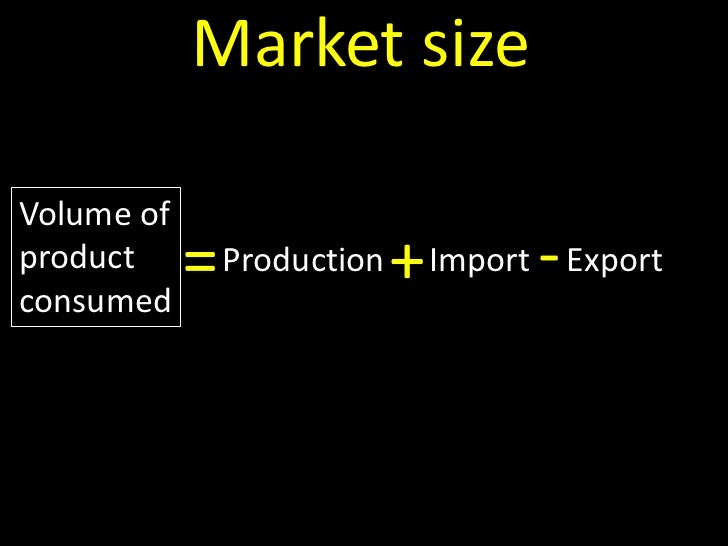 Market size

Volume of product consumed = Production + Import - Export